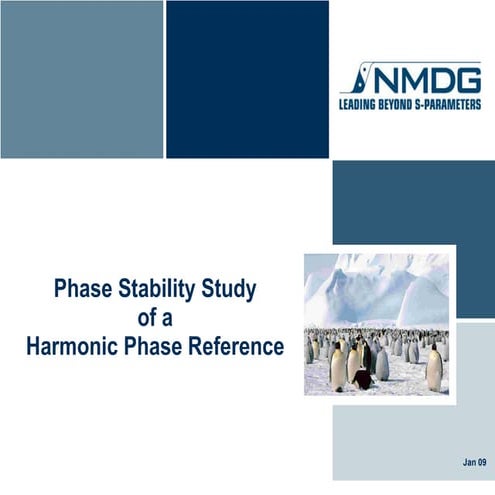 NMDG
LEADING BEYOND S-PARAMETERS

Phase Stability Study of a Harmonic Phase Reference

Jan 09